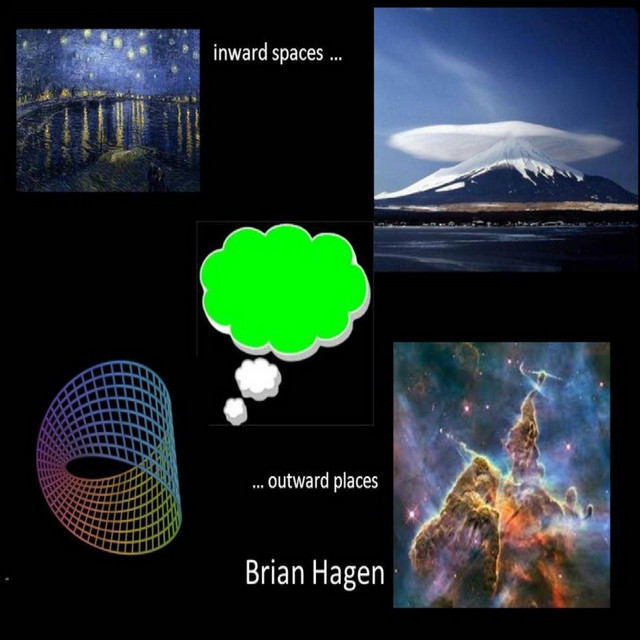 inward spaces ...

... outward places

Brian Hagen